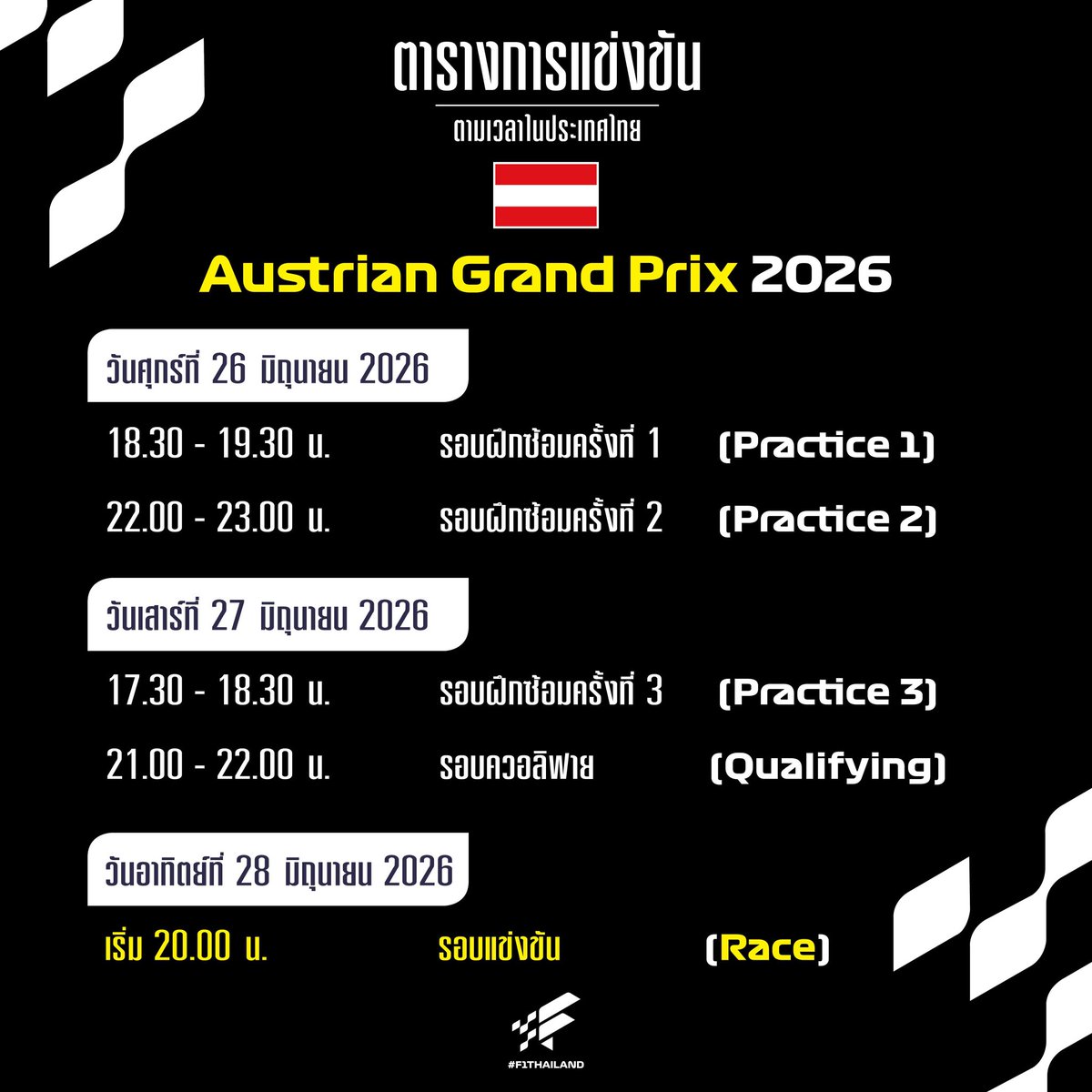 ตารางการแข่งขัน

ตามเวลาในประเทศไทย

Austrian Grand Prix 2026

วันศุกร์ที่ 26 มิถุนายน 2026

18.30 - 19.30 น. รอบฝึกซ้อมครั้งที่ 1 (Practice 1)

22.00 - 23.00 น. รอบฝึกซ้อมครั้งที่ 2 (Practice 2)

วันเสาร์ที่ 27 มิถุนายน 2026

17.30 - 18.30 น. รอบฝึกซ้อมครั้งที่ 3 (Practice 3)

21.00 - 22.00 น. รอบควอลิฟาย (Qualifying)

วันอาทิตย์ที่ 28 มิถุนายน 2026

เริ่ม 20.00 น. รอบแข่งขัน (Race)

#F1THAILAND